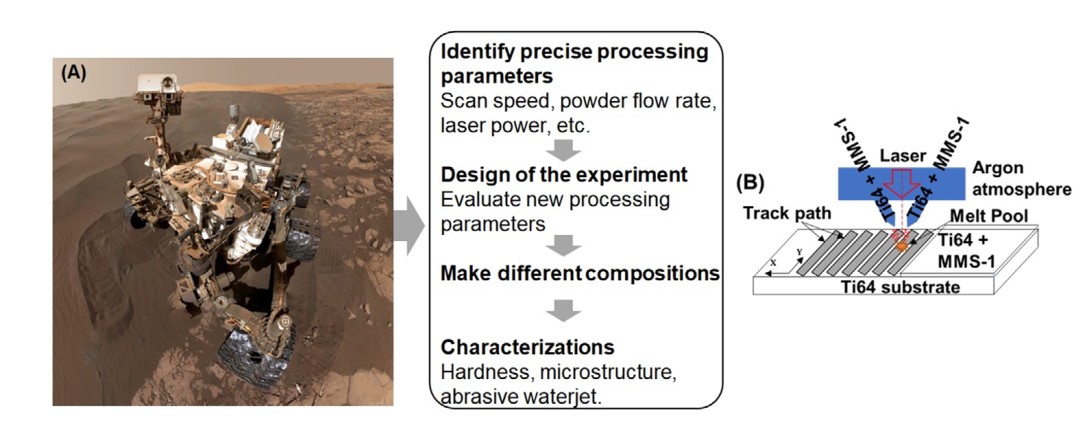 (A)

Identify precise processing parameters
Scan speed, powder flow rate, laser power, etc.

Design of the experiment
Evaluate new processing parameters

Make different compositions

Characterizations
Hardness, microstructure, abrasive waterjet.

(B)

Ti64 + MMS-1

Laser

Ti64 + MMS-1

Argon atmosphere

Track path

Melt Pool

Ti64 + MMS-1

x

y

Ti64 substrate